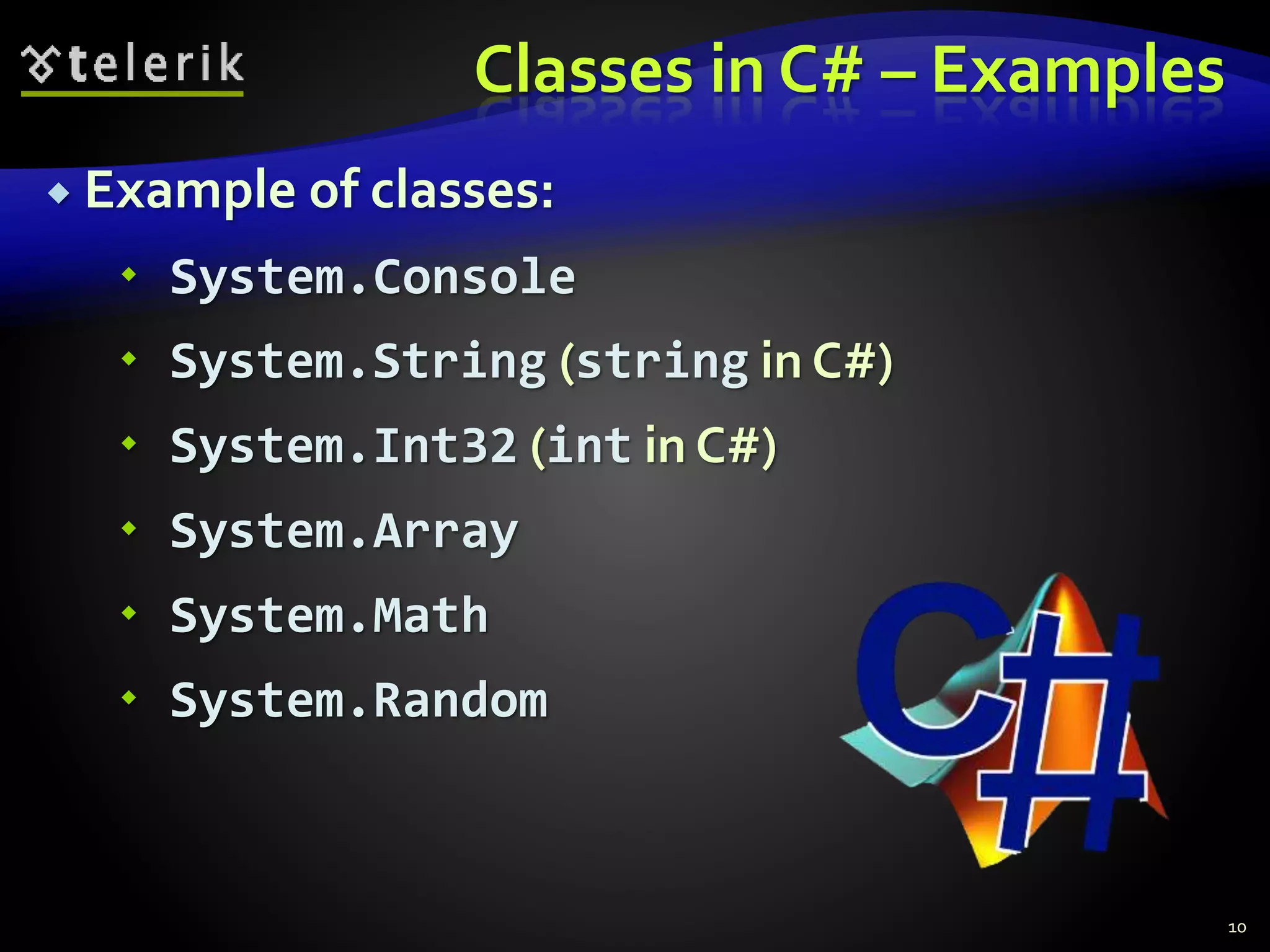 telerik

Classes in C# – Examples

Example of classes:

System.Console

System.String (string in C#)

System.Int32 (int in C#)

System.Array

System.Math

System.Random

C#

10